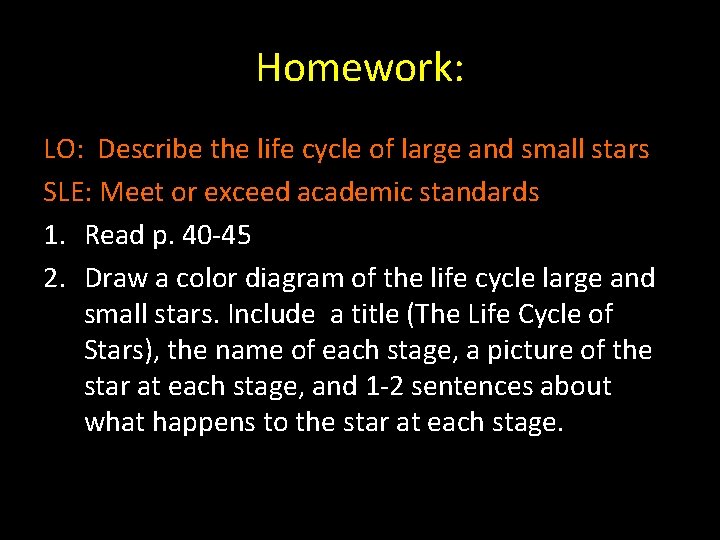 Homework:

LO: Describe the life cycle of large and small stars

SLE: Meet or exceed academic standards

1. Read p. 40-45

2. Draw a color diagram of the life cycle large and small stars. Include a title (The Life Cycle of Stars), the name of each stage, a picture of the star at each stage, and 1-2 sentences about what happens to the star at each stage.